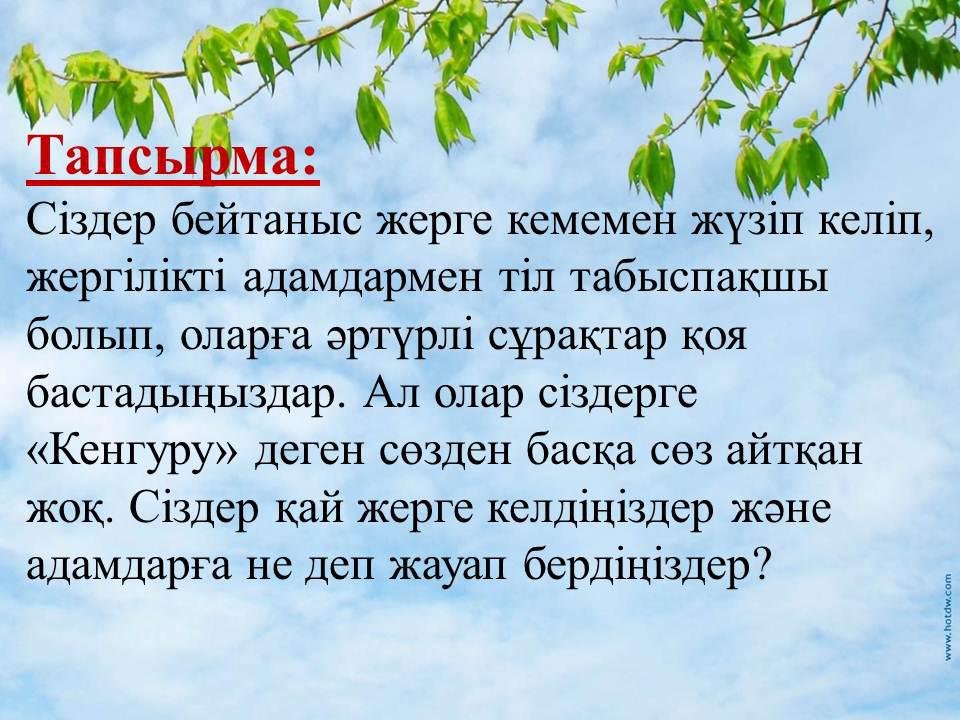 Тапсырма:
Сіздер бейтаныс жерге кемемен жүзіп келіп, жергілікті адамдармен тіл табыспақшы болып, оларға әртүрлі сұрақтар қоя бастадыңыздар. Ал олар сіздерге «Кенгуру» деген сөзден басқа сөз айтқан жоқ. Сіздер қай жерге келдіңіздер және адамдарға не деп жауап бердіңіздер?

www.hotdw.com